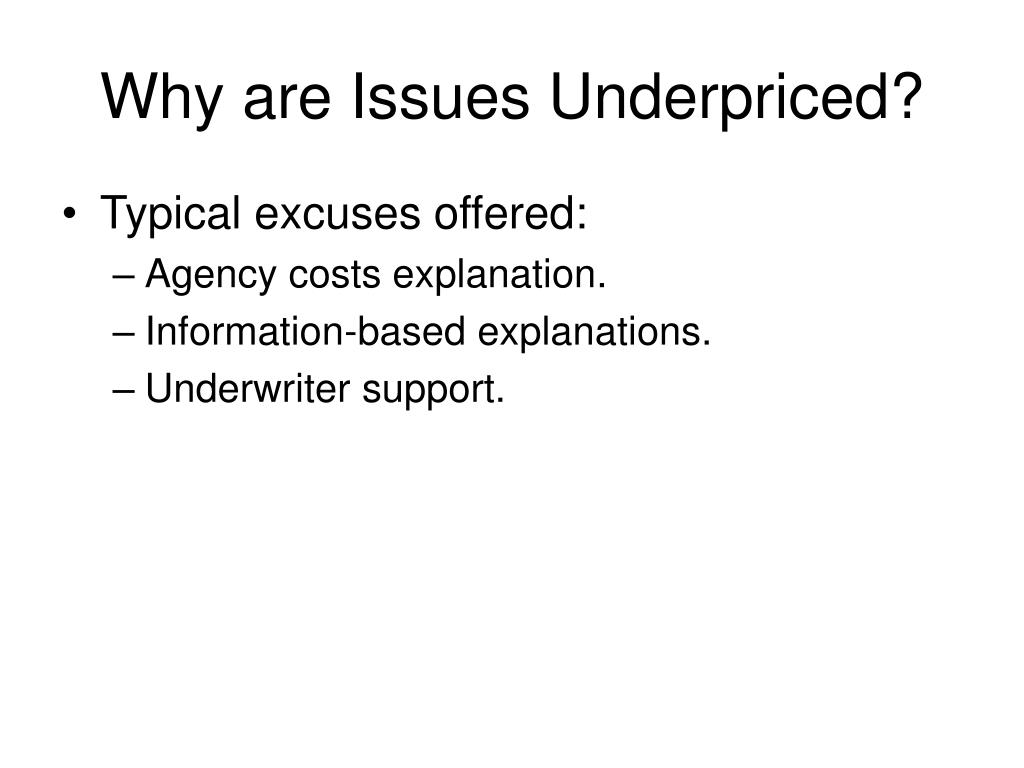 Why are Issues Underpriced?

• Typical excuses offered:
– Agency costs explanation.
– Information-based explanations.
– Underwriter support.